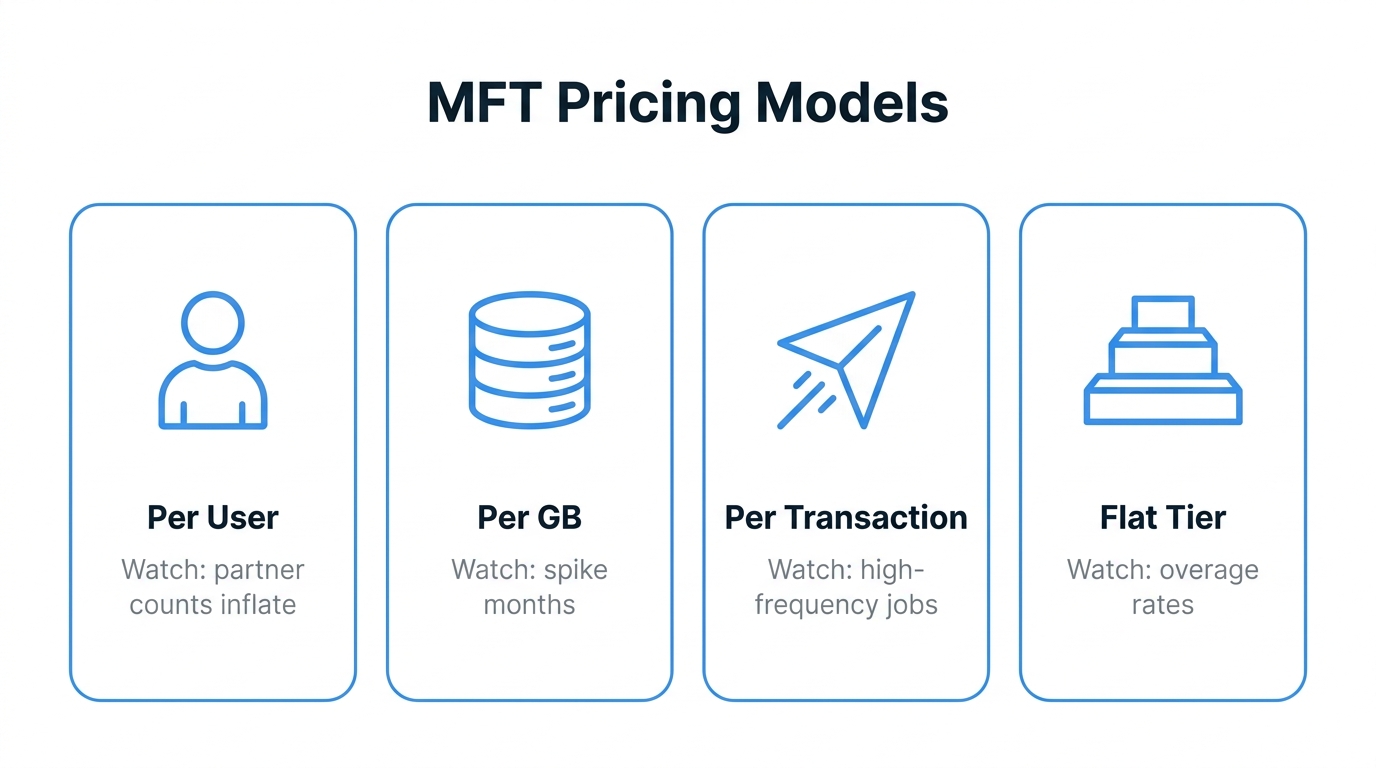 MFT Pricing Models

Per User
Watch: partner counts inflate

Per GB
Watch: spike months

Per Transaction
Watch: high-frequency jobs

Flat Tier
Watch: overage rates